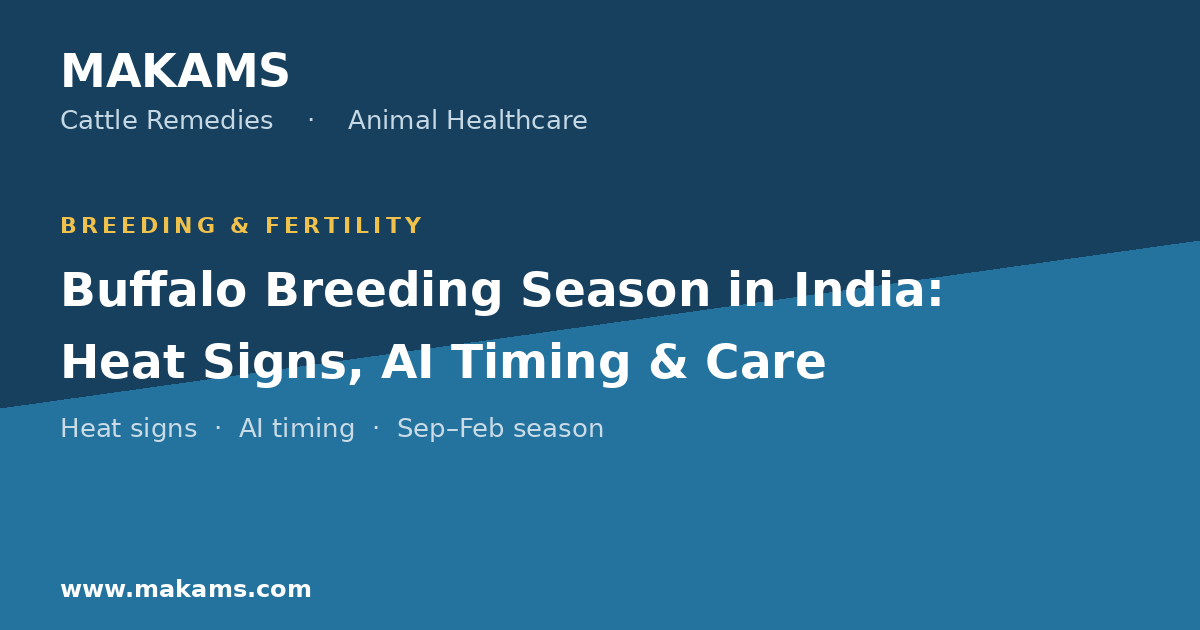 MAKAMS

Cattle Remedies · Animal Healthcare

BREEDING & FERTILITY

Buffalo Breeding Season in India: Heat Signs, AI Timing & Care

Heat signs · AI timing · Sep–Feb season

www.makams.com